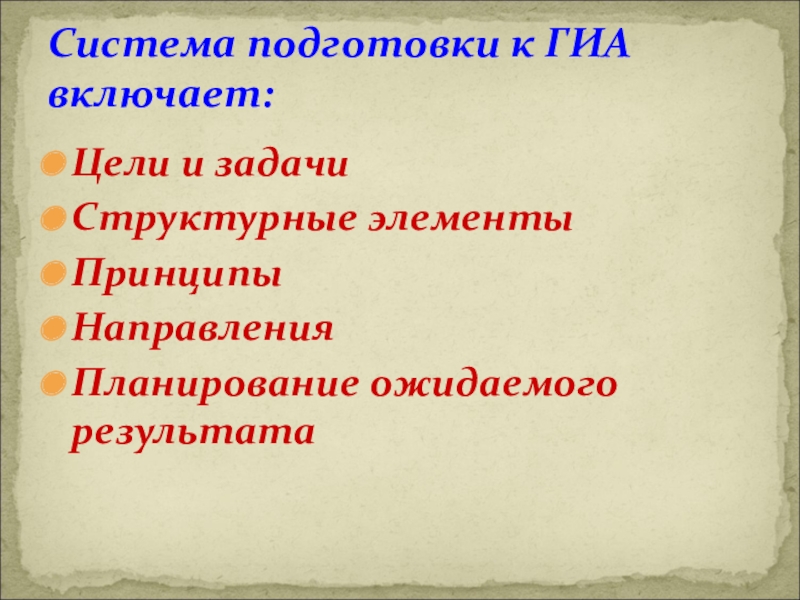 Система подготовки к ГИА включает:

Цели и задачи
Структурные элементы
Принципы
Направления
Планирование ожидаемого результата